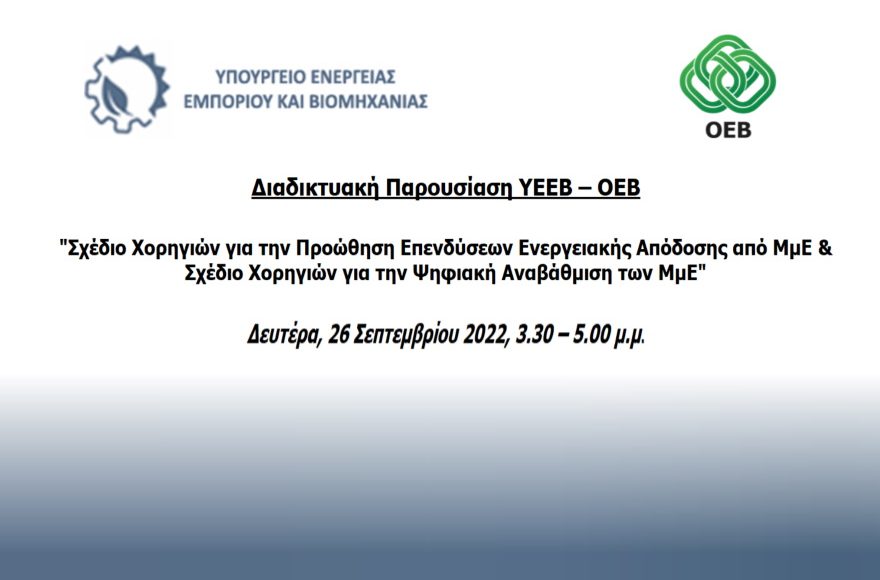 ΥΠΟΥΡΓΕΙΟ ΕΝΕΡΓΕΙΑΣ
ΕΜΠΟΡΙΟΥ ΚΑΙ ΒΙΟΜΗΧΑΝΙΑΣ

ΟΕΒ

Διαδικτυακή Παρουσίαση ΥΕΕΒ – ΟΕΒ

"Σχέδιο Χορηγιών για την Προώθηση Επενδύσεων Ενεργειακής Απόδοσης από ΜμΕ & Σχέδιο Χορηγιών για την Ψηφιακή Αναβάθμιση των ΜμΕ"

Δευτέρα, 26 Σεπτεμβρίου 2022, 3.30 – 5.00 μ.μ.